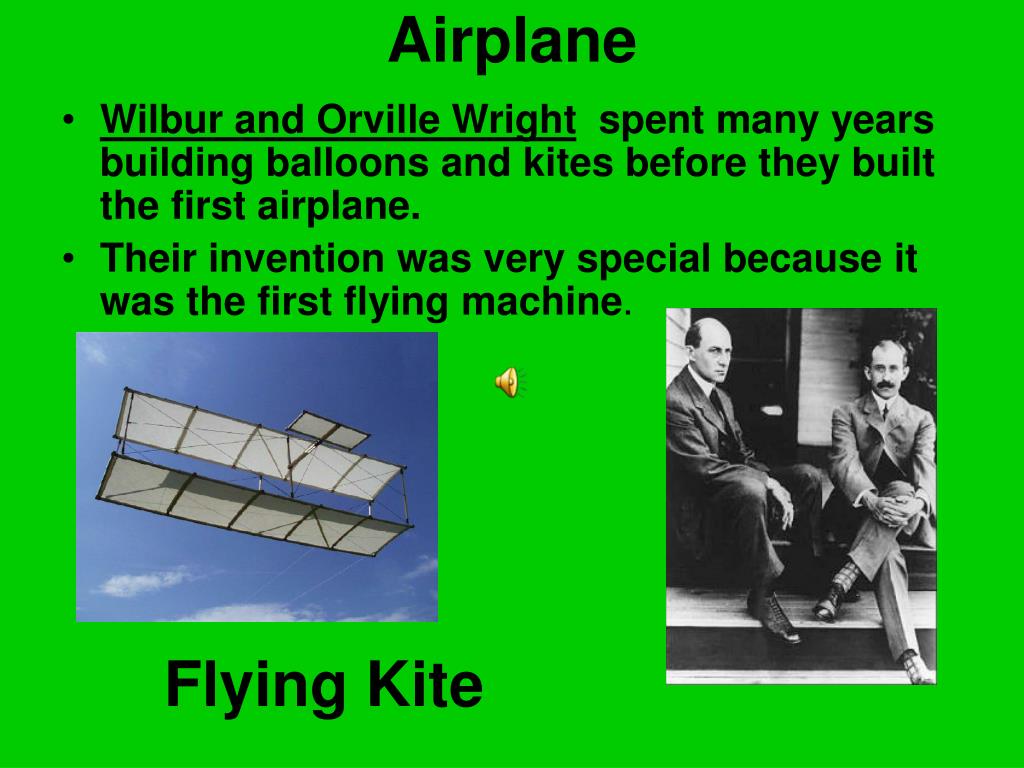 Airplane

• Wilbur and Orville Wright spent many years building balloons and kites before they built the first airplane.
• Their invention was very special because it was the first flying machine.

Flying Kite